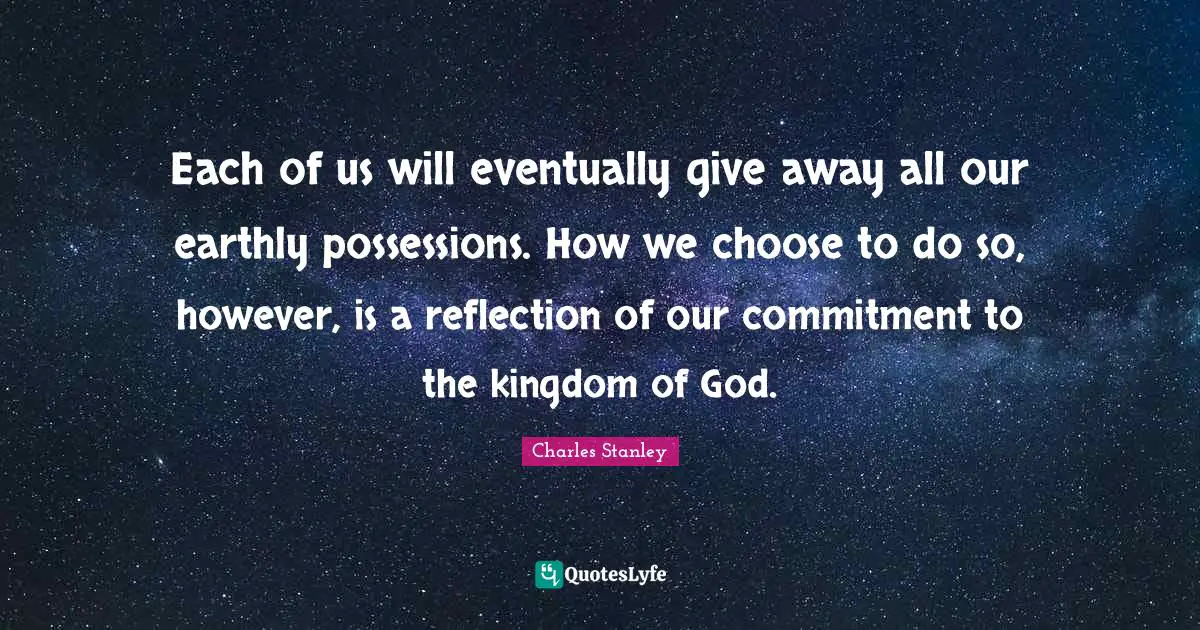 Each of us will eventually give away all our earthly possessions. How we choose to do so, however, is a reflection of our commitment to the kingdom of God.

Charles Stanley

QuotesLyfe